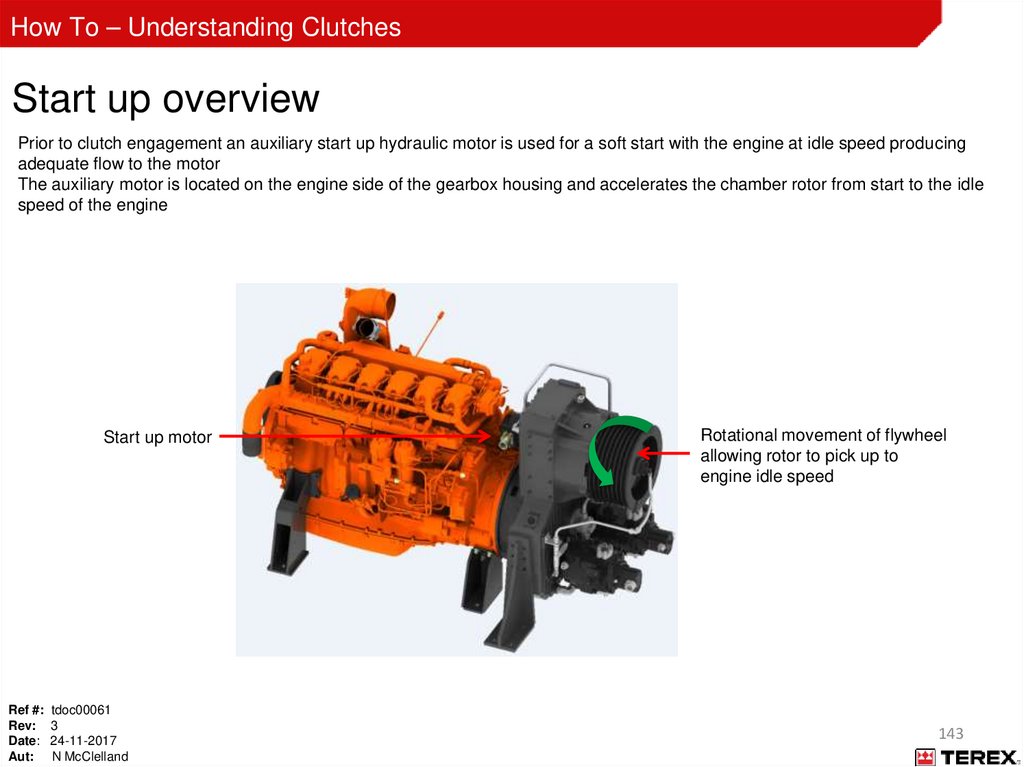 How To – Understanding Clutches

Start up overview

Prior to clutch engagement an auxiliary start up hydraulic motor is used for a soft start with the engine at idle speed producing adequate flow to the motor
The auxiliary motor is located on the engine side of the gearbox housing and accelerates the chamber rotor from start to the idle speed of the engine

Start up motor

Rotational movement of flywheel allowing rotor to pick up to engine idle speed

Ref #: tdoc00061
Rev: 3
Date: 24-11-2017
Aut: N McClelland

143

TEREX